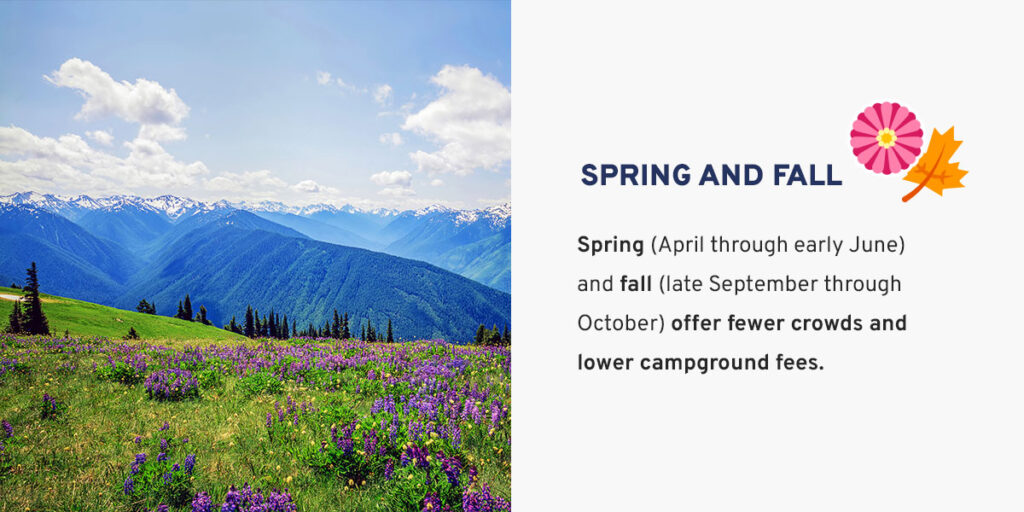 SPRING AND FALL

Spring (April through early June) and fall (late September through October) offer fewer crowds and lower campground fees.